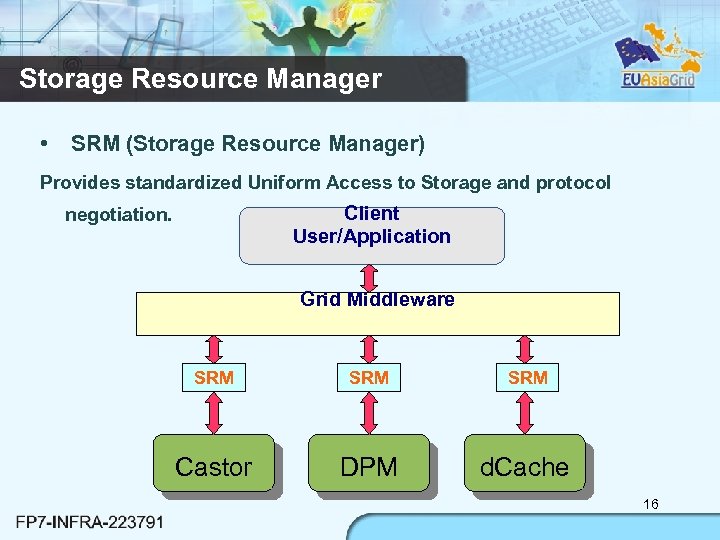 Storage Resource Manager

EUAsiaGrid

• SRM (Storage Resource Manager)

Provides standardized Uniform Access to Storage and protocol negotiation.

Client
User/Application

Grid Middleware

SRM

SRM

SRM

Castor

DPM

dCache

16

FP7-INFRA-223791